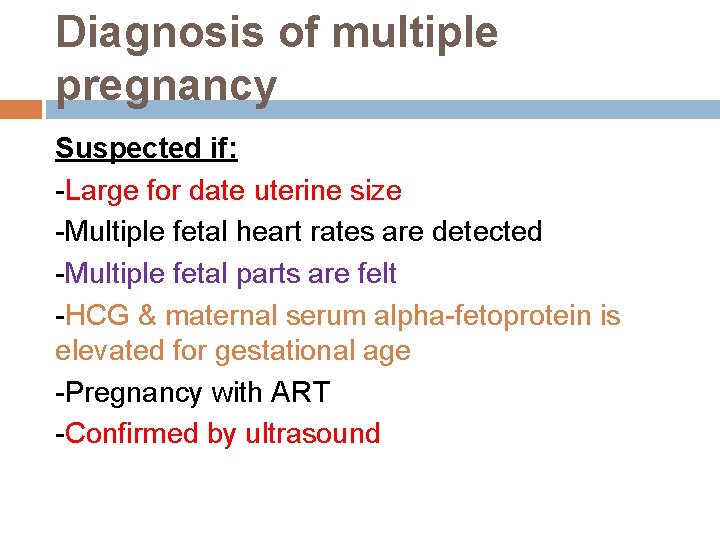 Diagnosis of multiple pregnancy

Suspected if:

-Large for date uterine size

-Multiple fetal heart rates are detected

-Multiple fetal parts are felt

-HCG & maternal serum alpha-fetoprotein is elevated for gestational age

-Pregnancy with ART

-Confirmed by ultrasound